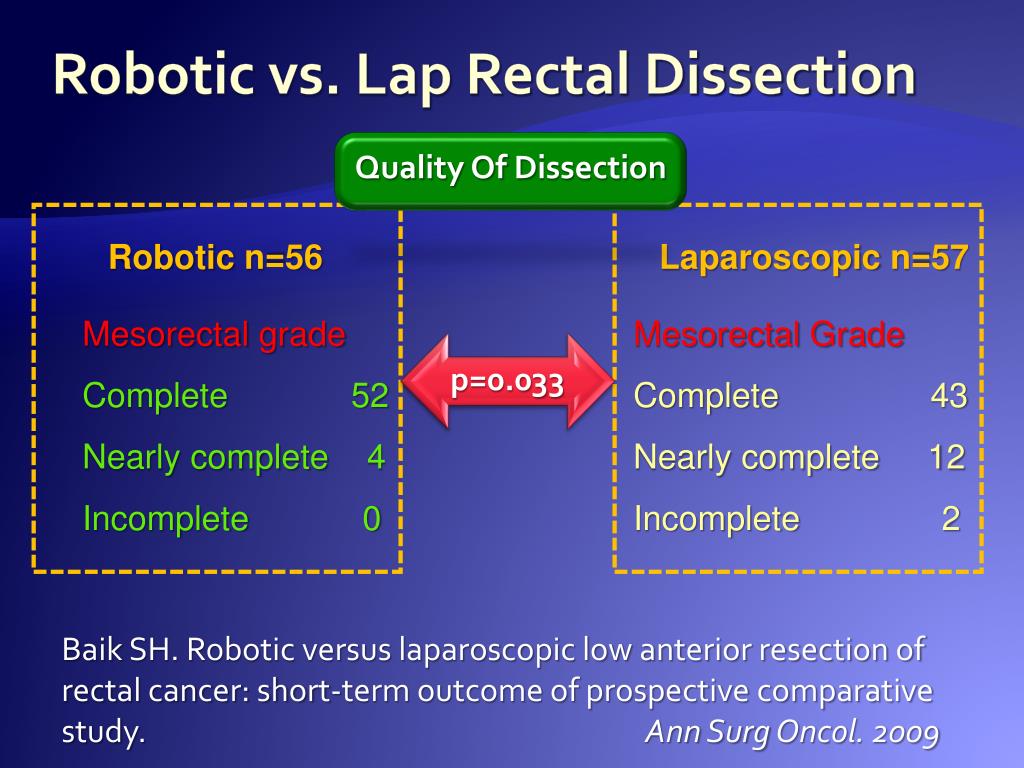 Robotic vs. Lap Rectal Dissection

Quality Of Dissection

Robotic n=56

Mesorectal grade

Complete 52

Nearly complete 4

Incomplete 0

p=0.033

Laparoscopic n=57

Mesorectal Grade

Complete 43

Nearly complete 12

Incomplete 2

Baik SH. Robotic versus laparoscopic low anterior resection of rectal cancer: short-term outcome of prospective comparative study. Ann Surg Oncol. 2009